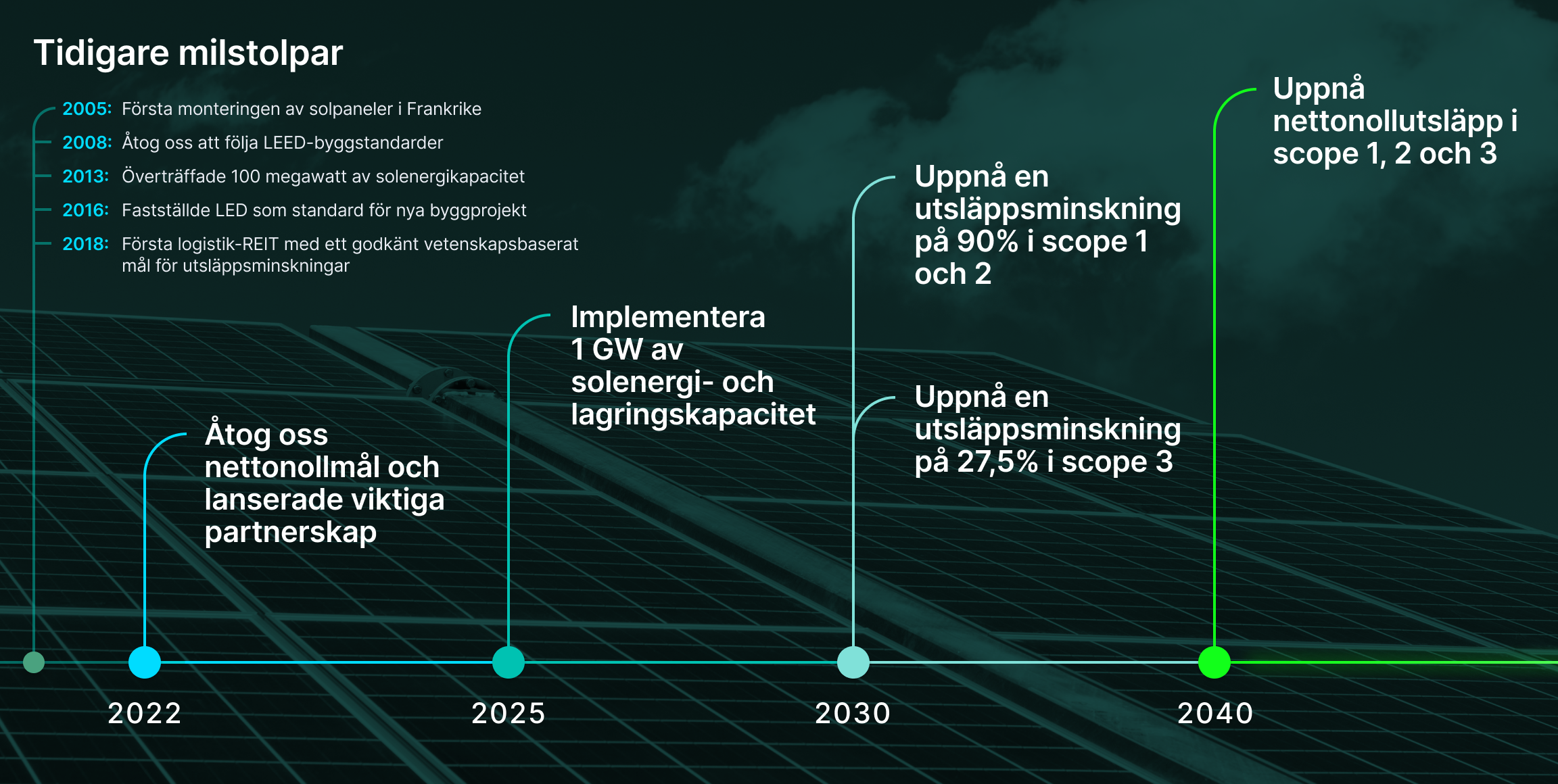 Tidigare milstolpar

2005: Första monteringen av solpaneler i Frankrike

2008: Åtog oss att följa LEED-byggstandarder

2013: Överträffade 100 megawatt av solenergikapacitet

2016: Fastställde LED som standard för nya byggprojekt

2018: Första logistik-REIT med ett godkänt vetenskapsbaserat mål för utsläppsminskningar

Åtog oss nettonollmål och lanserade viktiga partnerskap

Implementera 1 GW av solenergi- och lagringskapacitet

Uppnå en utsläppsminskning på 90% i scope 1 och 2

Uppnå en utsläppsminskning på 27,5% i scope 3

Uppnå nettonollutsläpp i scope 1, 2 och 3

2022

2025

2030

2040